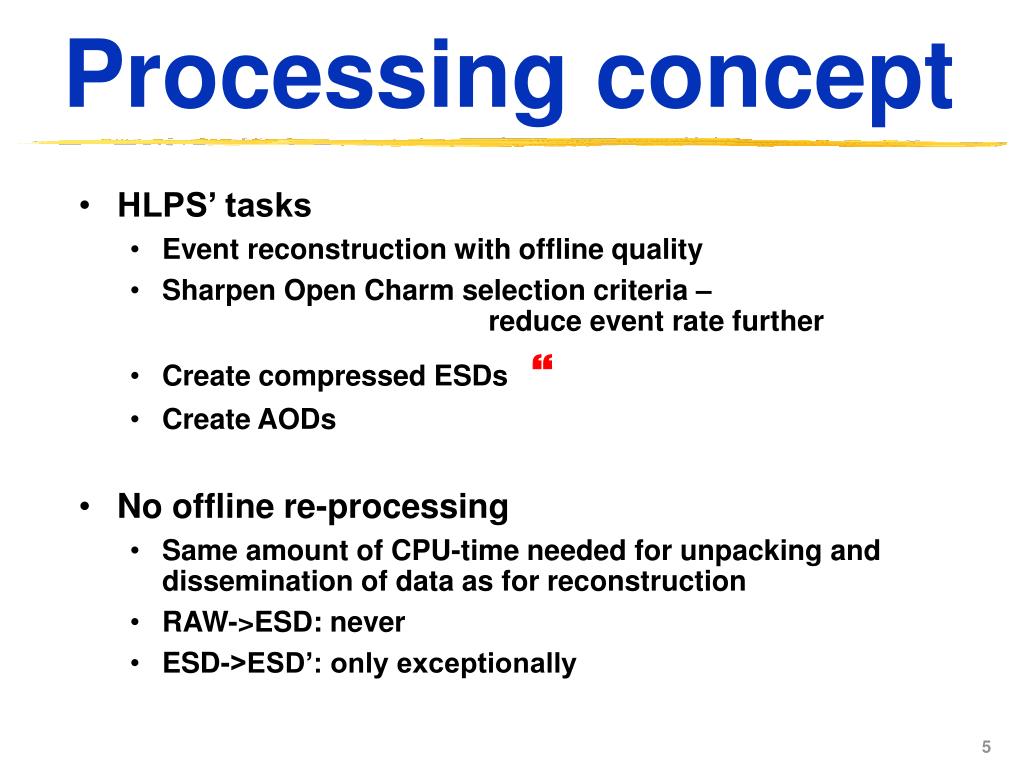 Processing concept

• HLPS’ tasks
  • Event reconstruction with offline quality
  • Sharpen Open Charm selection criteria – reduce event rate further
  • Create compressed ESDs “
  • Create AODs

• No offline re-processing
  • Same amount of CPU-time needed for unpacking and dissemination of data as for reconstruction
  • RAW->ESD: never
  • ESD->ESD’: only exceptionally

5